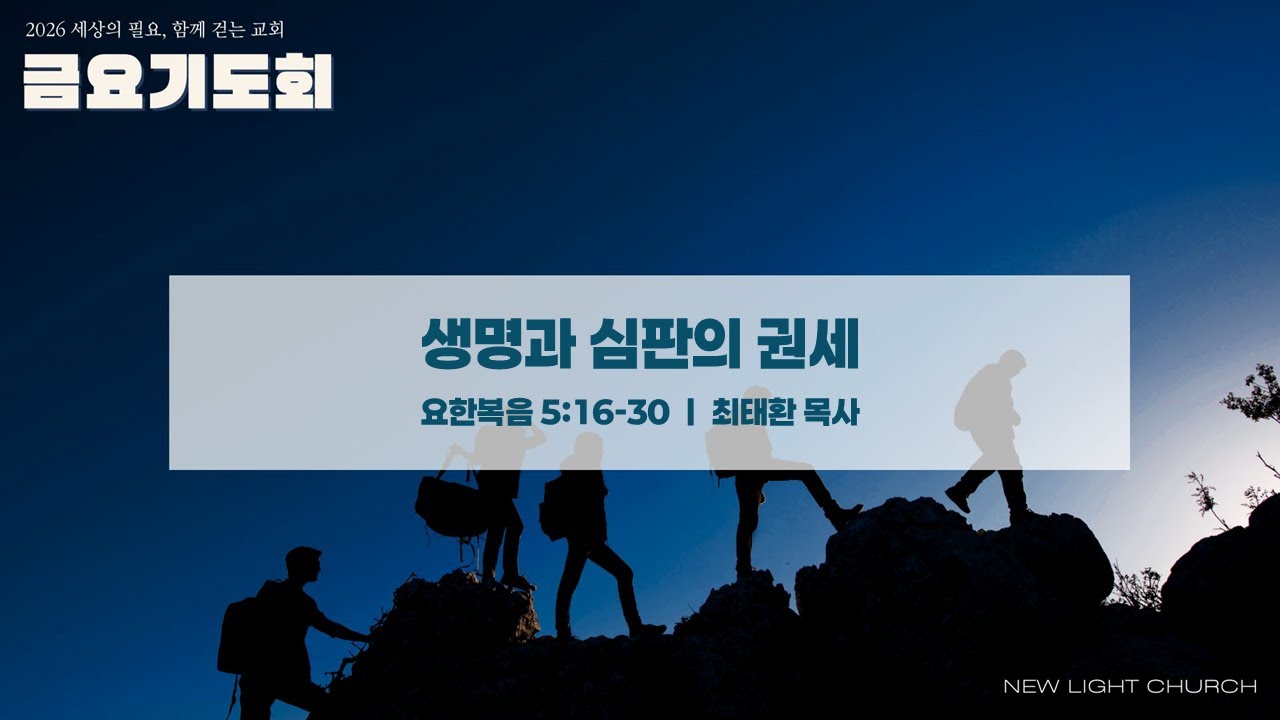 2026 세상의 필요, 함께 걷는 교회
금요기도회

생명과 심판의 권세
요한복음 5:16-30 | 최태환 목사

NEW LIGHT CHURCH